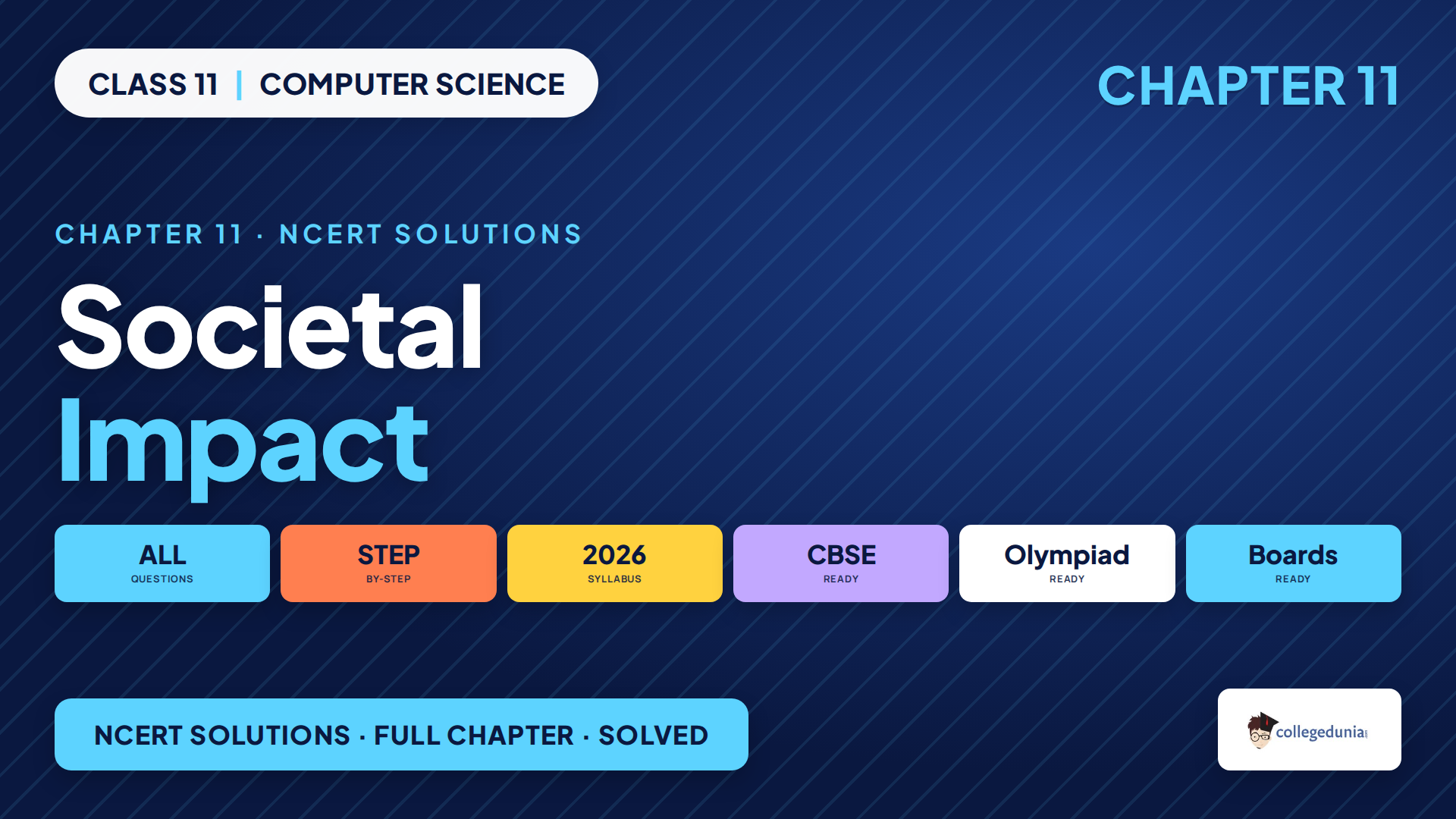 CLASS 11 | COMPUTER SCIENCE

CHAPTER 11

CHAPTER 11 · NCERT SOLUTIONS

Societal Impact

ALL
QUESTIONS

STEP
BY-STEP

2026
SYLLABUS

CBSE
READY

Olympiad
READY

Boards
READY

NCERT SOLUTIONS · FULL CHAPTER · SOLVED

collegedunia